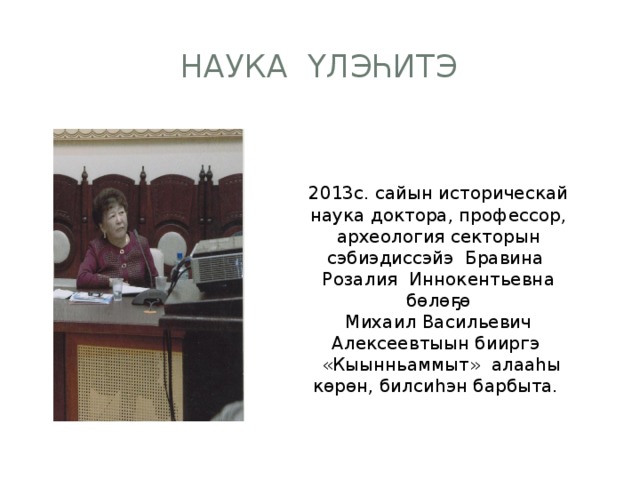 НАУКА ҮЛЭҺИТЭ

2013с. сайын историческай наука доктора, профессор, археология секторын сэбиэдиссэйэ Бравина Розалия Иннокентьевна бөлөҕө Михаил Васильевич Алексеевтыын бииргэ «Кыынньаммыт» алааһы көрөн, билсиһэн барбыта.